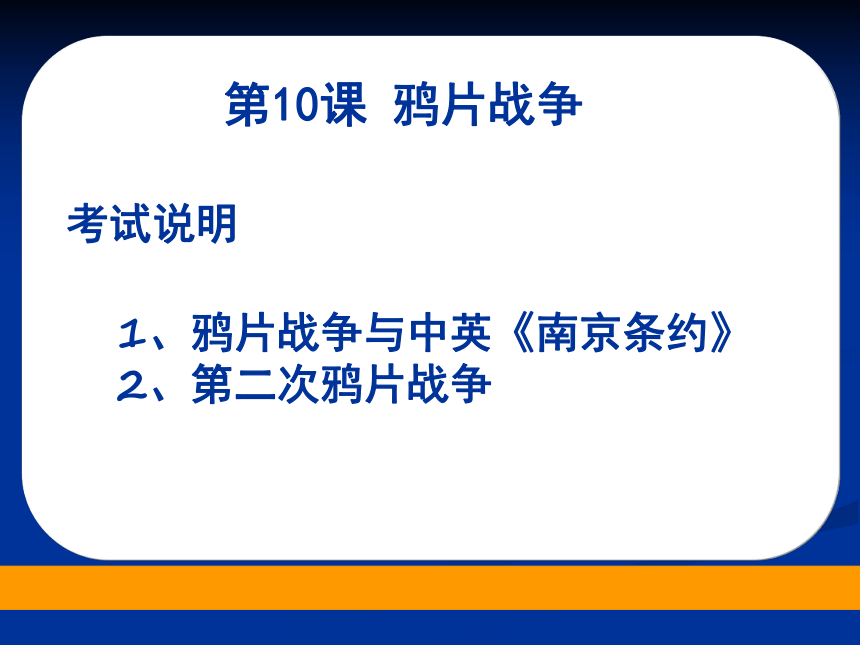 第10课 鸦片战争

考试说明

1、鸦片战争与中英《南京条约》
2、第二次鸦片战争